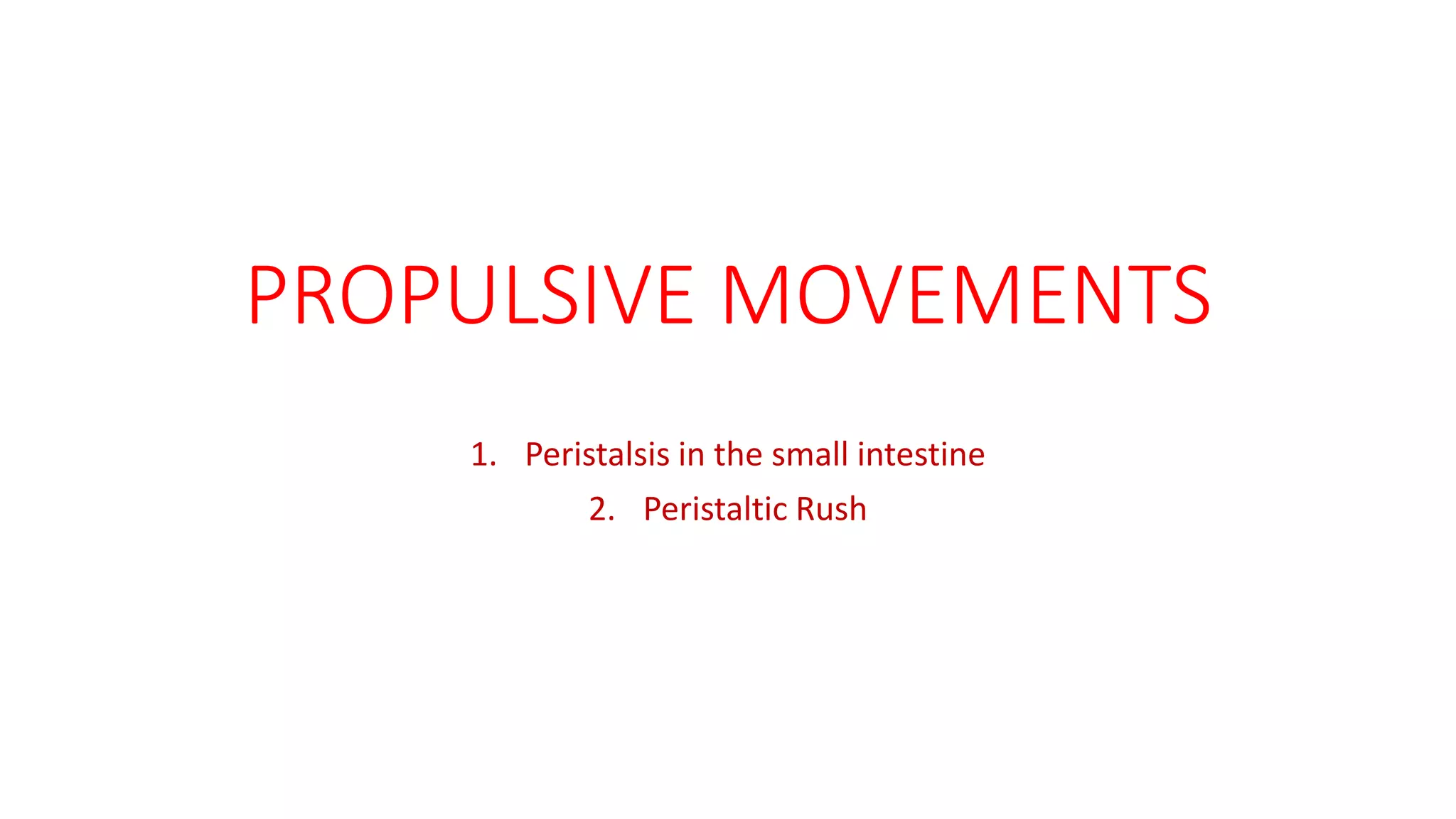 PROPULSIVE MOVEMENTS

1. Peristalsis in the small intestine
2. Peristaltic Rush